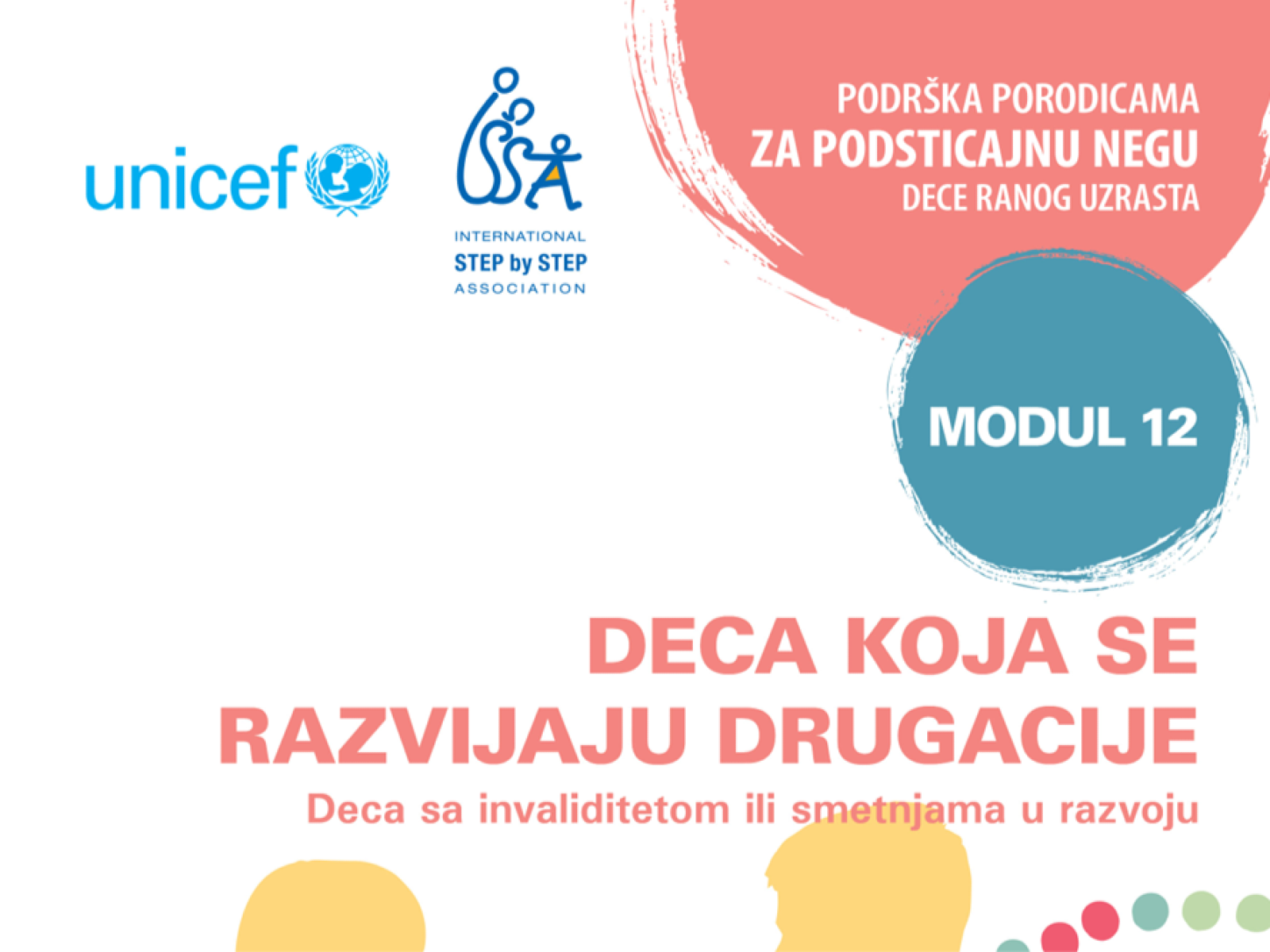 unicef

INTERNATIONAL
STEP by STEP
ASSOCIATION

PODRŠKA PORODICAMA
ZA PODSTICAJNU NEGU
DECE RANOG UZRASTA

MODUL 12

DECA KOJA SE RAZVIJAJU DRUGACIJE

Deca sa invaliditetom ili smetnjama u razvoju